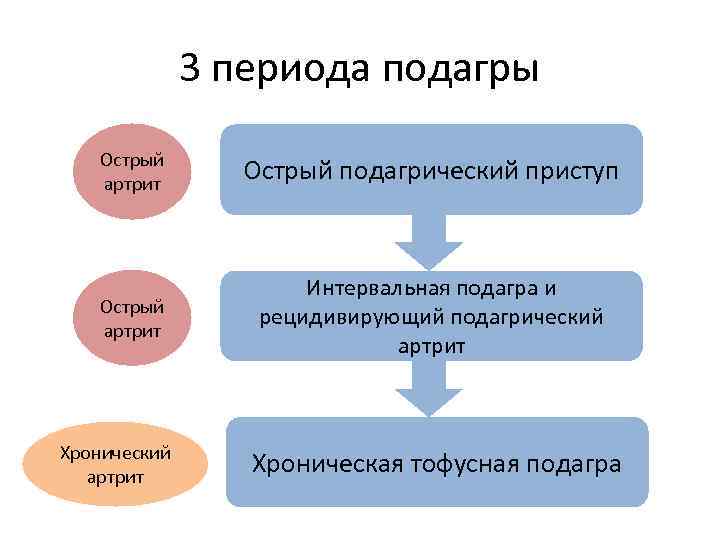 3 периода подагры

Острый артрит

Острый подагрический приступ

Острый артрит

Интервальная подагра и рецидивирующий подагрический артрит

Хронический артрит

Хроническая тофусная подагра